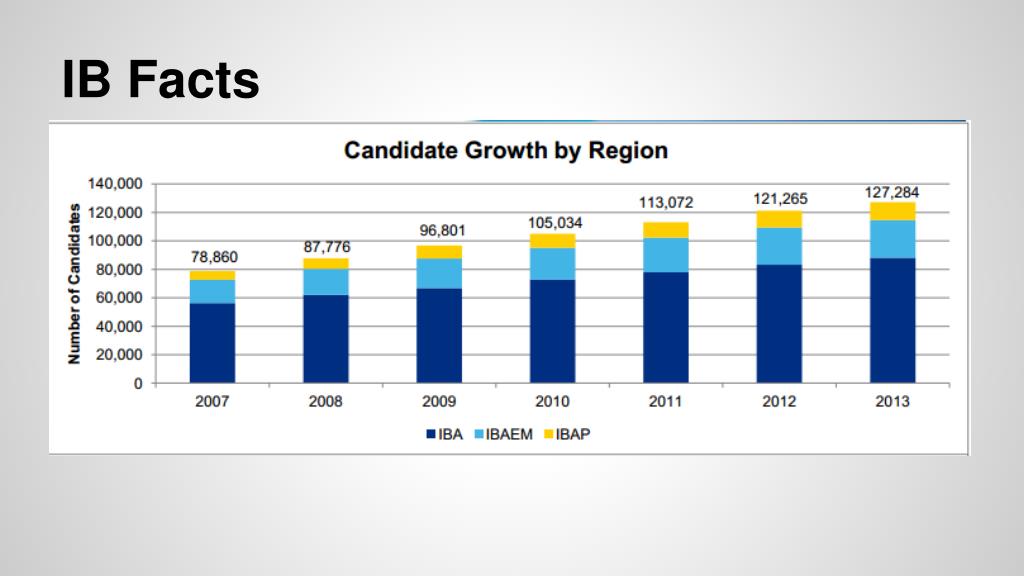 IB Facts

Candidate Growth by Region

Number of Candidates

140,000
120,000
100,000
80,000
60,000
40,000
20,000
0

78,860
87,776
96,801
105,034
113,072
121,265
127,284

2007
2008
2009
2010
2011
2012
2013

IBA IBAEM IBAP